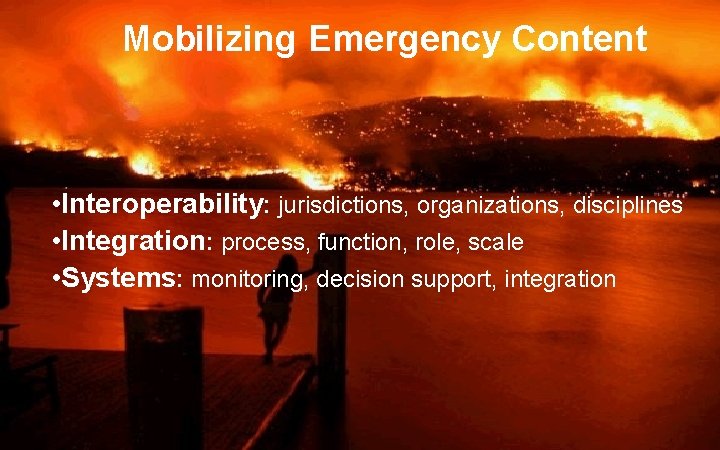 Mobilizing Emergency Content

•Interoperability: jurisdictions, organizations, disciplines
•Integration: process, function, role, scale
•Systems: monitoring, decision support, integration